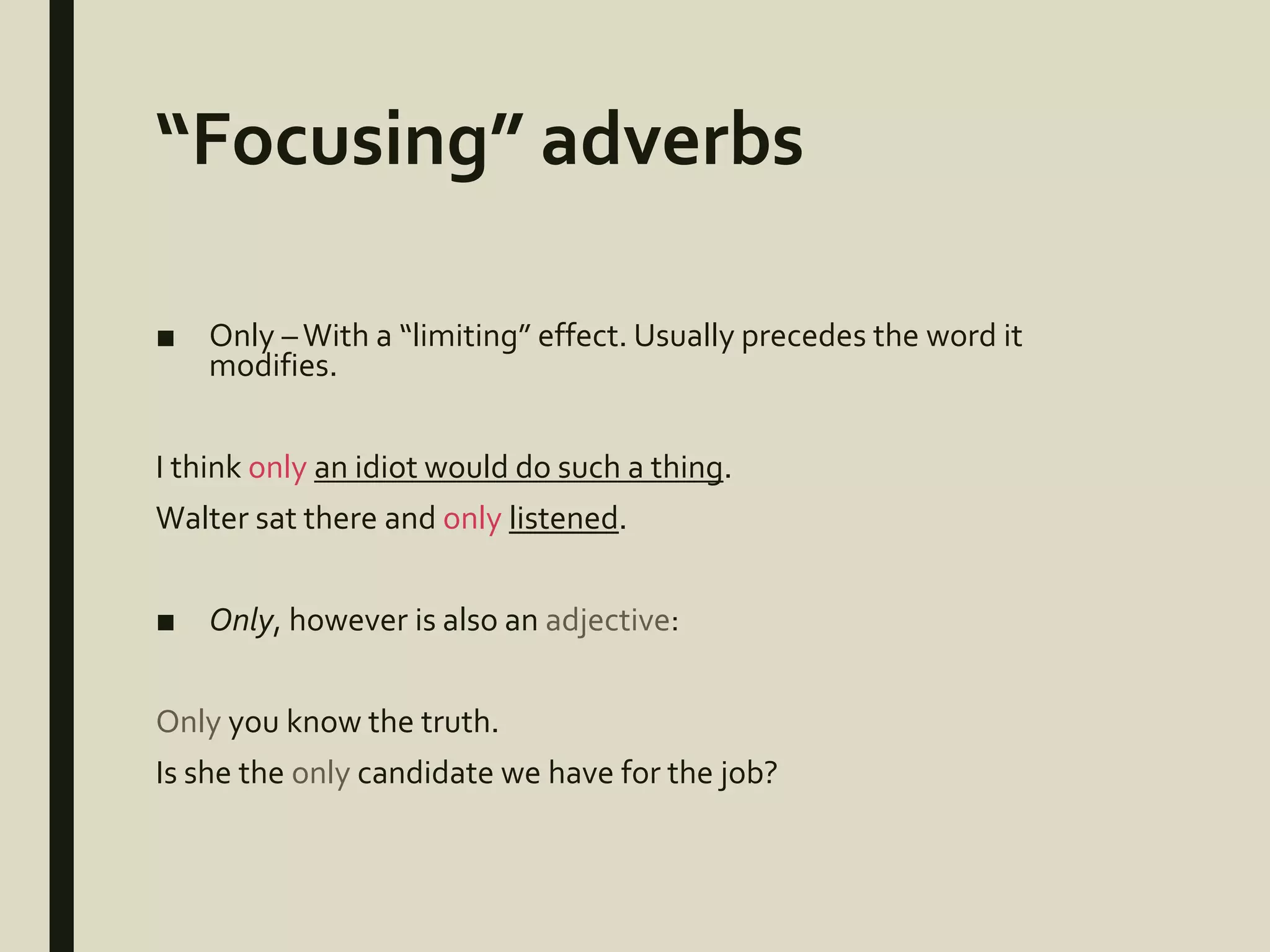 “Focusing” adverbs

■ Only – With a “limiting” effect. Usually precedes the word it modifies.

I think only an idiot would do such a thing.

Walter sat there and only listened.

■ Only, however is also an adjective:

Only you know the truth.

Is she the only candidate we have for the job?